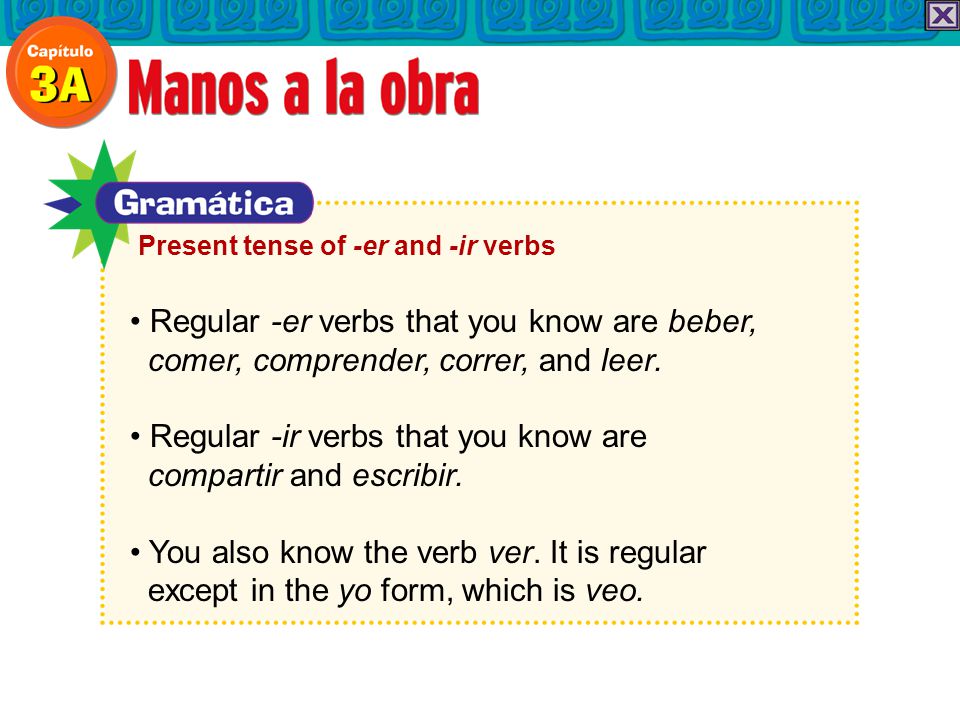 Capítulo
3A
Manos a la obra

Gramática
Present tense of -er and -ir verbs

• Regular -er verbs that you know are beber, comer, comprender, correr, and leer.

• Regular -ir verbs that you know are compartir and escribir.

• You also know the verb ver. It is regular except in the yo form, which is veo.